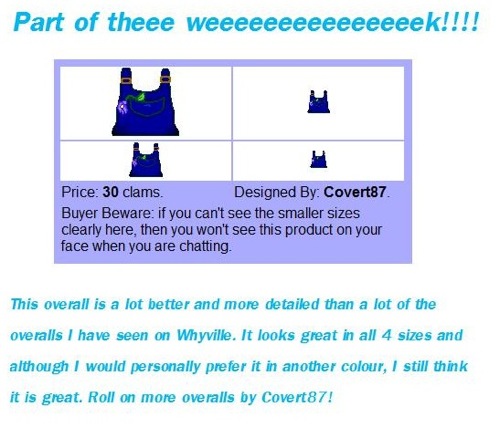 Part of theee weeeeeeeeeeeeeeek!!!!

Price: 30 clams. Designed By: Covert87.

Buyer Beware: if you can't see the smaller sizes clearly here, then you won't see this product on your face when you are chatting.

This overall is a lot better and more detailed than a lot of the overalls I have seen on Whyville. It looks great in all 4 sizes and although I would personally prefer it in another colour, I still think it is great. Roll on more overalls by Covert87!